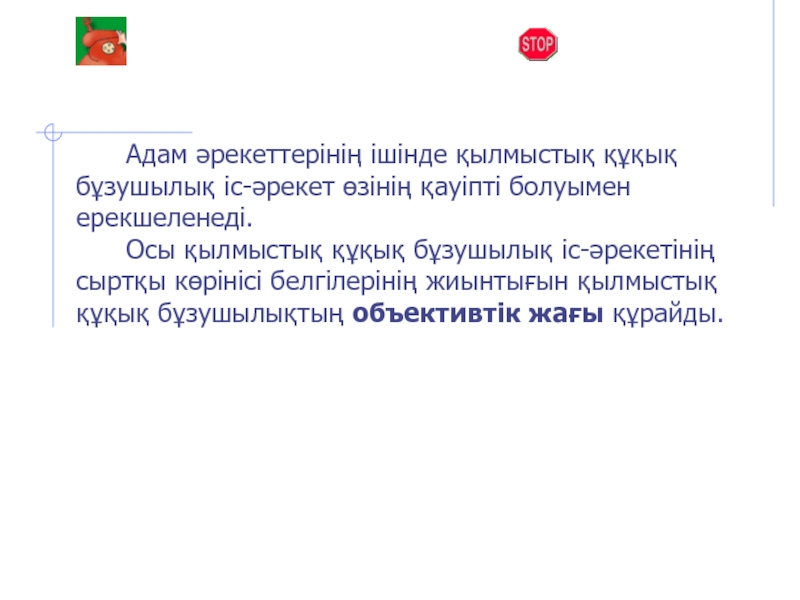 STOP

Адам әрекеттерінің ішінде қылмыстық құқық бұзушылық іс-әрекет өзінің қауіпті болуымен ерекшеленеді.

Осы қылмыстық құқық бұзушылық іс-әрекетінің сыртқы көрінісі белгілерінің жиынтығын қылмыстық құқық бұзушылықтың объективтік жағы құрайды.